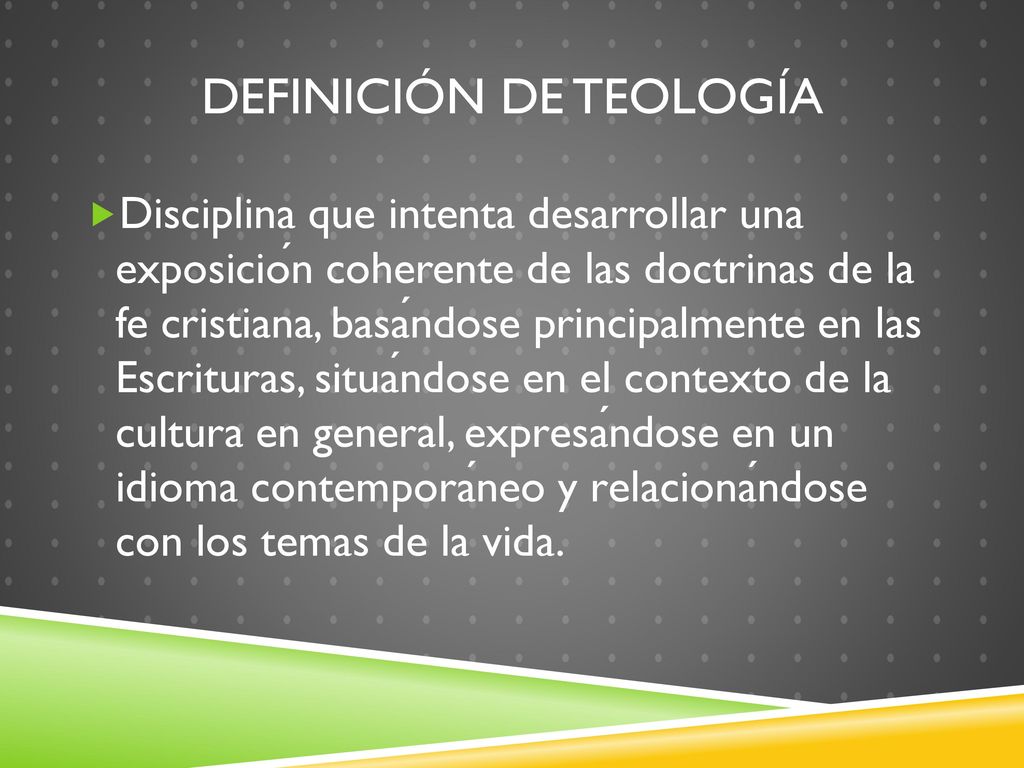 DEFINICIÓN DE TEOLOGÍA

Disciplina que intenta desarrollar una exposición coherente de las doctrinas de la fe cristiana, basándose principalmente en las Escrituras, situándose en el contexto de la cultura en general, expresándose en un idioma contemporáneo y relacionándose con los temas de la vida.